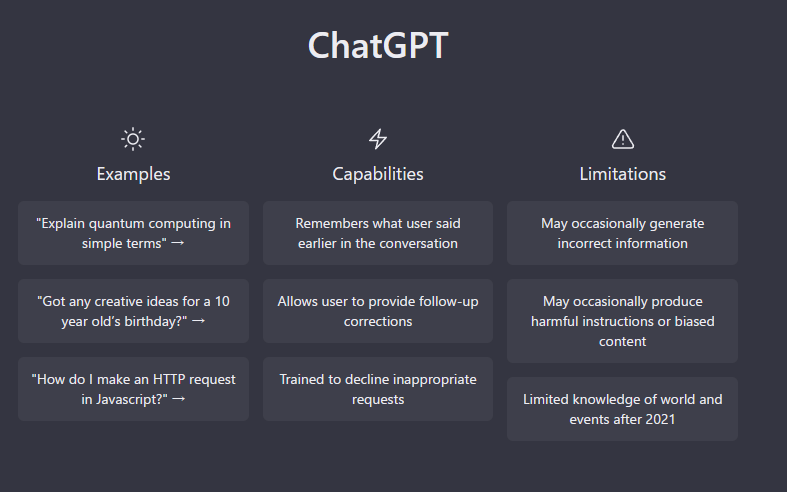 ChatGPT

Examples

"Explain quantum computing in simple terms" →

"Got any creative ideas for a 10 year old's birthday?" →

"How do I make an HTTP request in Javascript?" →

Capabilities

Remembers what user said earlier in the conversation

Allows user to provide follow-up corrections

Trained to decline inappropriate requests

Limitations

May occasionally generate incorrect information

May occasionally produce harmful instructions or biased content

Limited knowledge of world and events after 2021